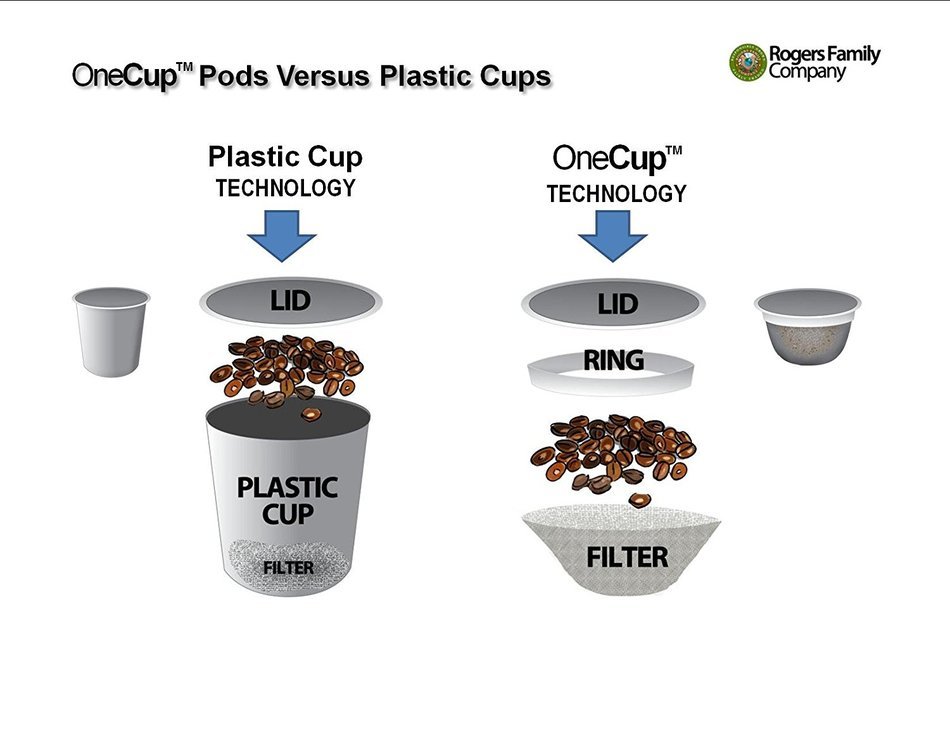 OneCup™ Pods Versus Plastic Cups

Rogers Family Company

Plastic Cup
TECHNOLOGY

LID

PLASTIC CUP

FILTER

OneCup™
TECHNOLOGY

LID

RING

FILTER